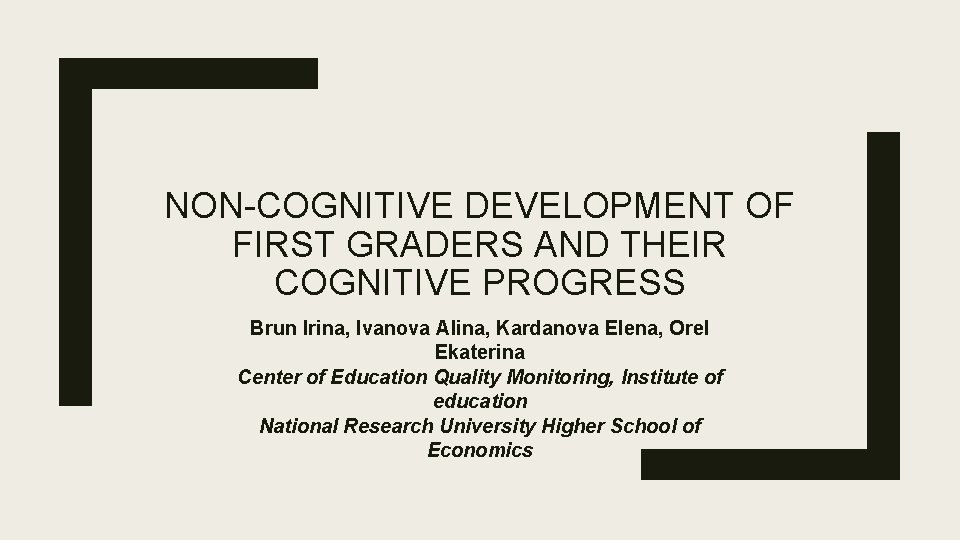 NON-COGNITIVE DEVELOPMENT OF FIRST GRADERS AND THEIR COGNITIVE PROGRESS

Brun Irina, Ivanova Alina, Kardanova Elena, Orel Ekaterina

Center of Education Quality Monitoring, Institute of education

National Research University Higher School of Economics